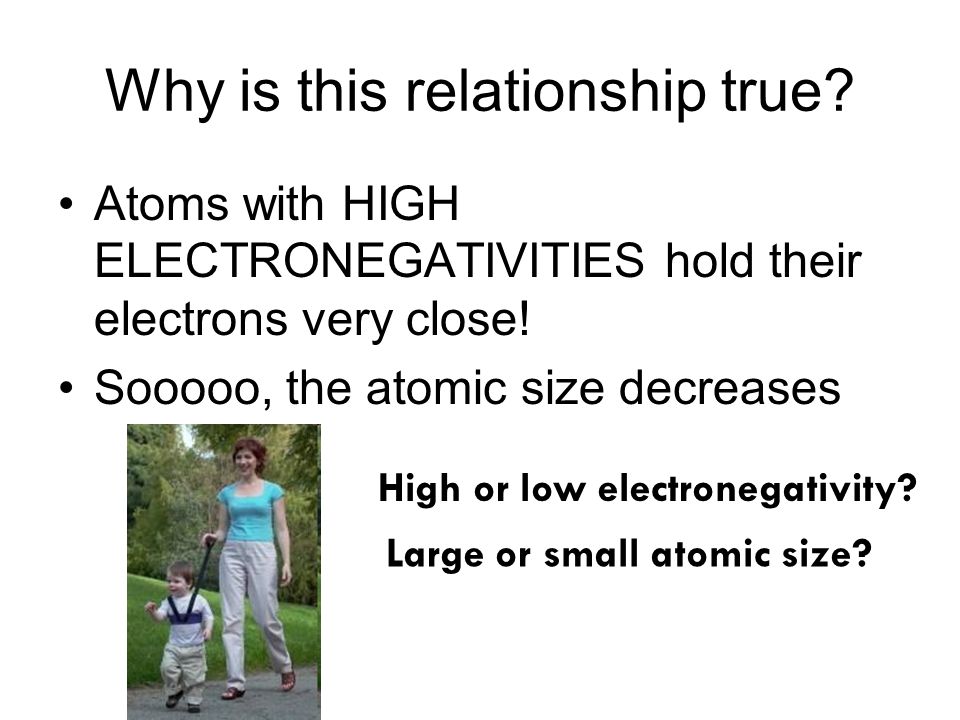 Why is this relationship true?

• Atoms with HIGH ELECTRONEGATIVITIES hold their electrons very close!

• Sooooo, the atomic size decreases

High or low electronegativity?

Large or small atomic size?